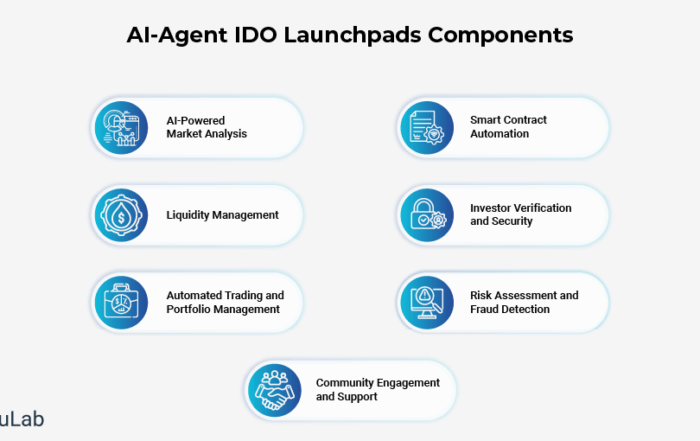 AI-Agent IDO Launchpads Components

AI-Powered Market Analysis

Smart Contract Automation

Liquidity Management

Investor Verification and Security

Automated Trading and Portfolio Management

Risk Assessment and Fraud Detection

Community Engagement and Support

uLab